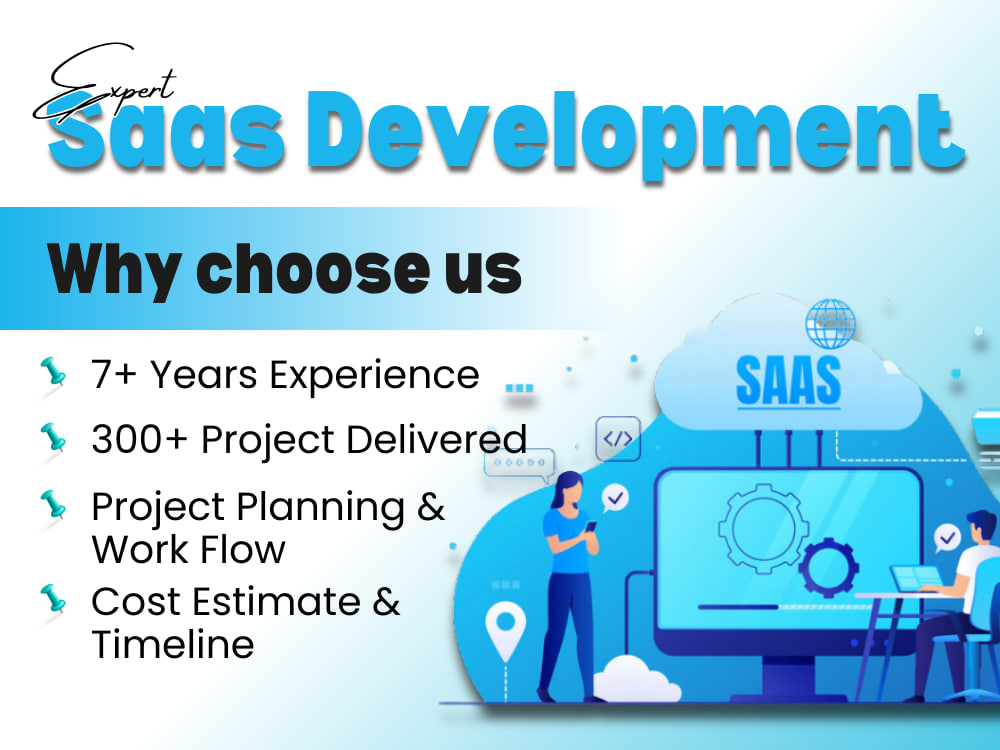 Expert
Saas Development

Why choose us

7+ Years Experience

300+ Project Delivered

Project Planning & Work Flow

Cost Estimate & Timeline

SAAS

</>